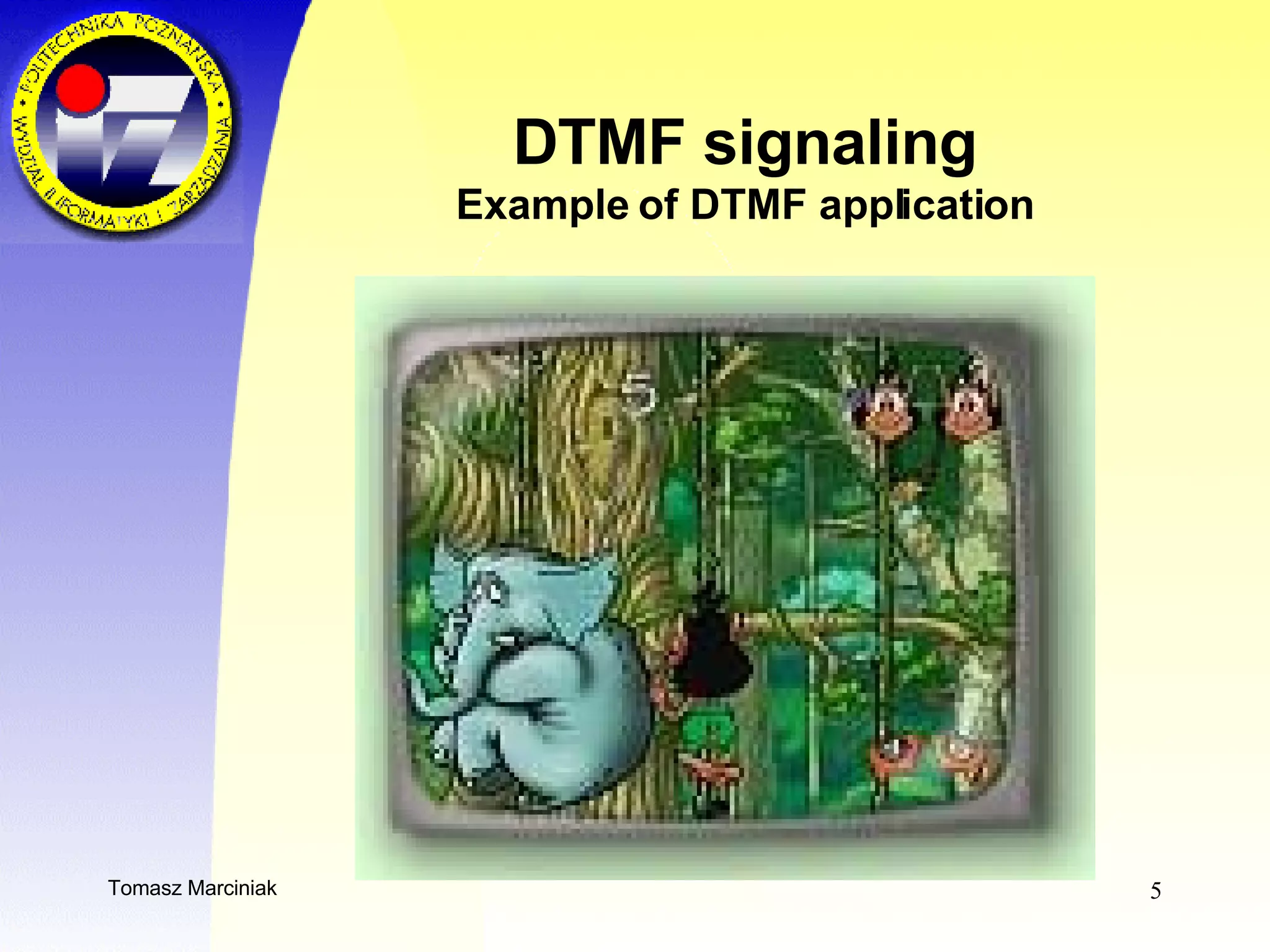 POLITECHNIKA POZNAŃSKA • WYDZIAŁ INFORMATYKI I ZARZĄDZANIA •

DTMF signaling

Example of DTMF application

5

Tomasz Marciniak

5